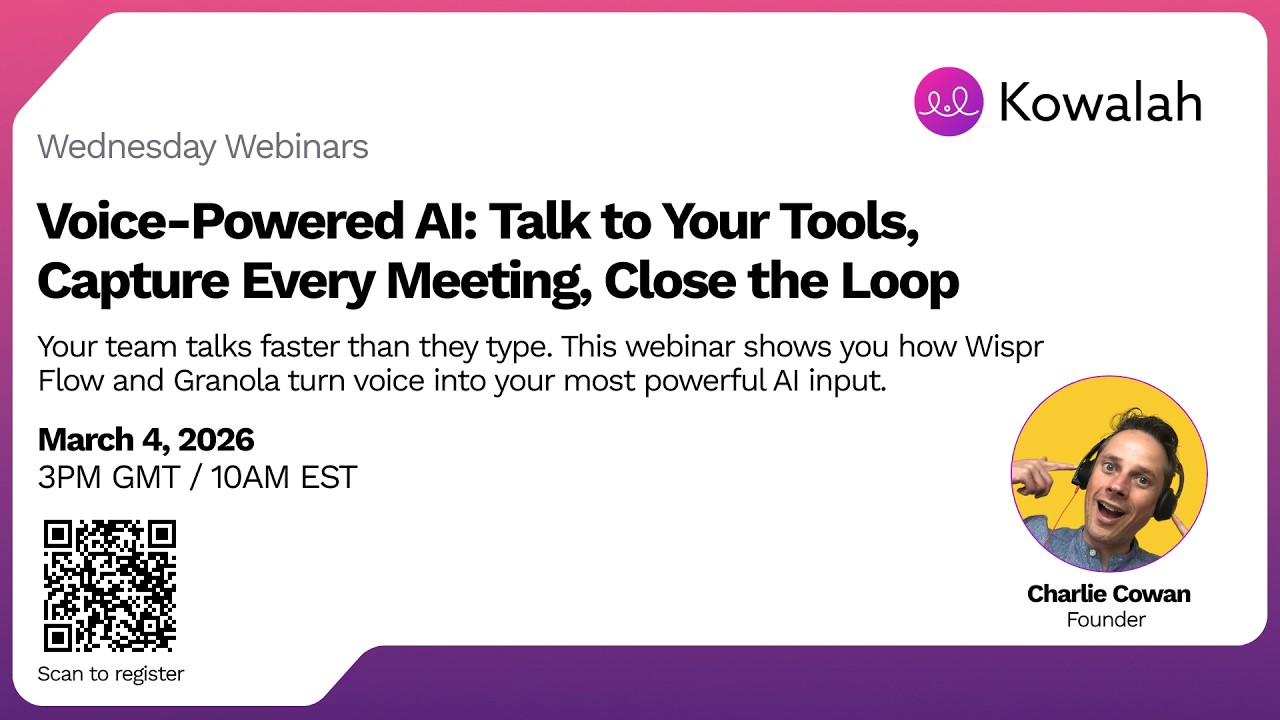 Kowalah

Wednesday Webinars

Voice-Powered AI: Talk to Your Tools, Capture Every Meeting, Close the Loop

Your team talks faster than they type. This webinar shows you how Wispr Flow and Granola turn voice into your most powerful AI input.

March 4, 2026
3PM GMT / 10AM EST

Scan to register

Charlie Cowan
Founder